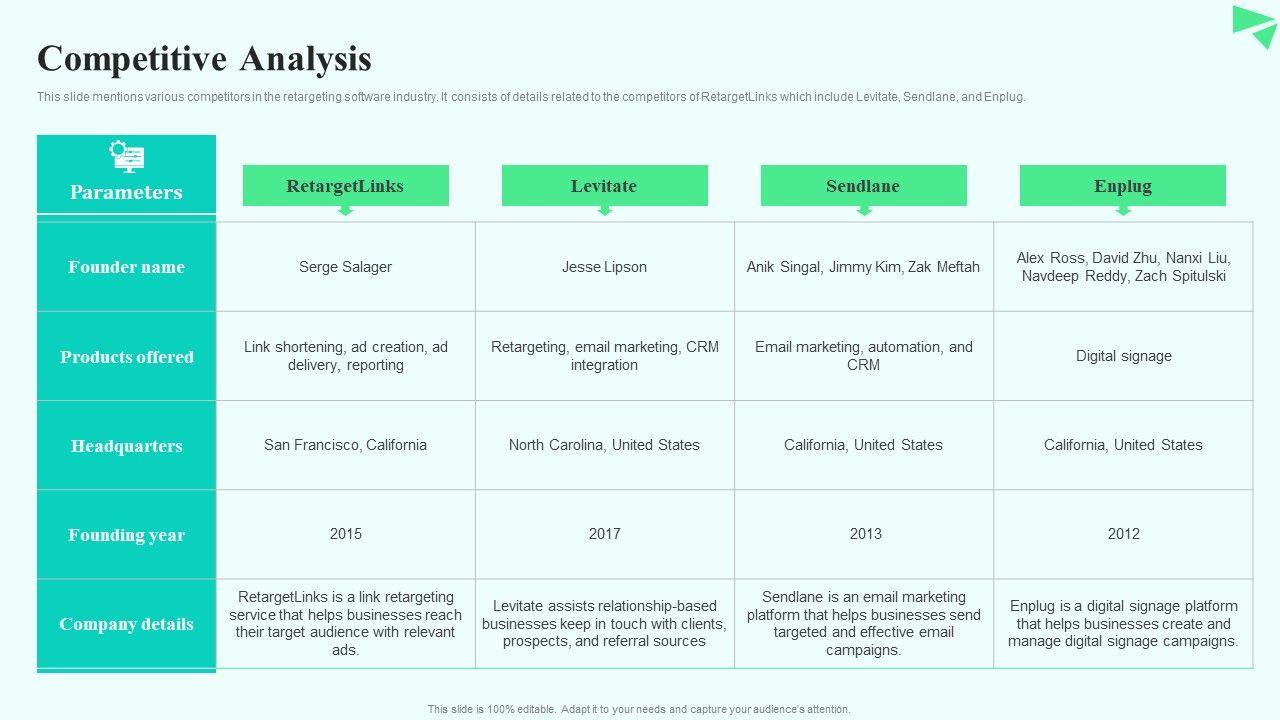 Competitive Analysis

This slide mentions various competitors in the retargeting software industry. It consists of details related to the competitors of RetargetLinks which include Levitate, Sendlane, and Enplug.

| Parameters | RetargetLinks | Levitate | Sendlane | Enplug |
|---|---|---|---|---|
| Founder name | Serge Salager | Jesse Lipson | Anik Singal, Jimmy Kim, Zak Meftah | Alex Ross, David Zhu, Nanxi Liu, Navdeep Reddy, Zach Spitulski |
| Products offered | Link shortening, ad creation, ad delivery, reporting | Retargeting, email marketing, CRM integration | Email marketing, automation, and CRM | Digital signage |
| Headquarters | San Francisco, California | North Carolina, United States | California, United States | California, United States |
| Founding year | 2015 | 2017 | 2013 | 2012 |
| Company details | RetargetLinks is a link retargeting service that helps businesses reach their target audience with relevant ads. | Levitate assists relationship-based businesses keep in touch with clients, prospects, and referral sources | Sendlane is an email marketing platform that helps businesses send targeted and effective email campaigns. | Enplug is a digital signage platform that helps businesses create and manage digital signage campaigns. |

This slide is 100% editable. Adapt it to your needs and capture your audience's attention.